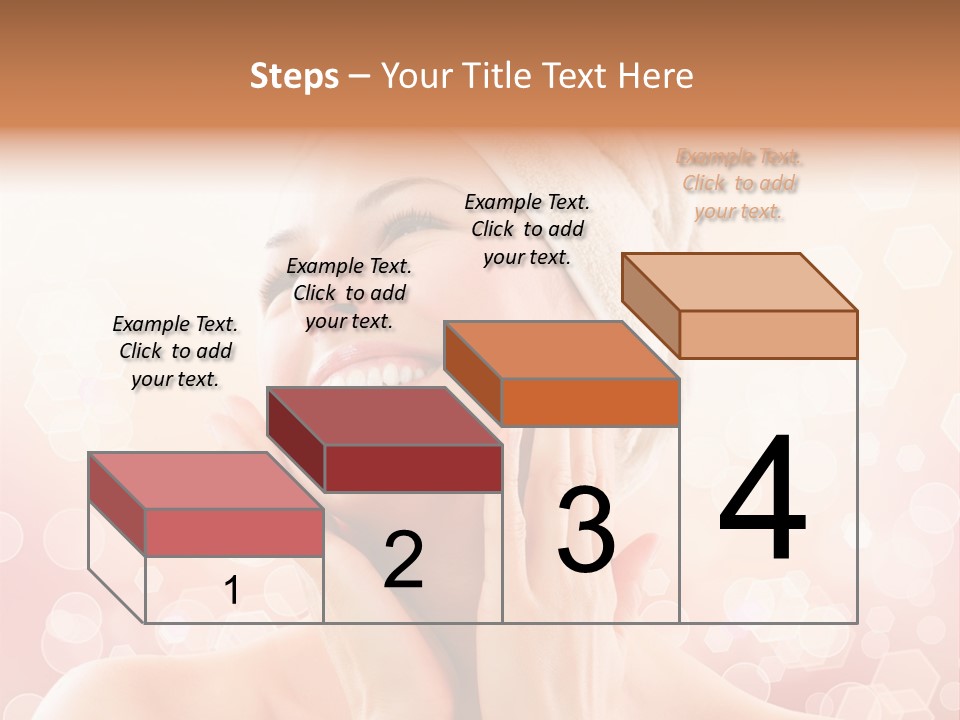 Steps – Your Title Text Here

Example Text. Click to add your text.

Example Text. Click to add your text.

Example Text. Click to add your text.

Example Text. Click to add your text.

1

2

3

4